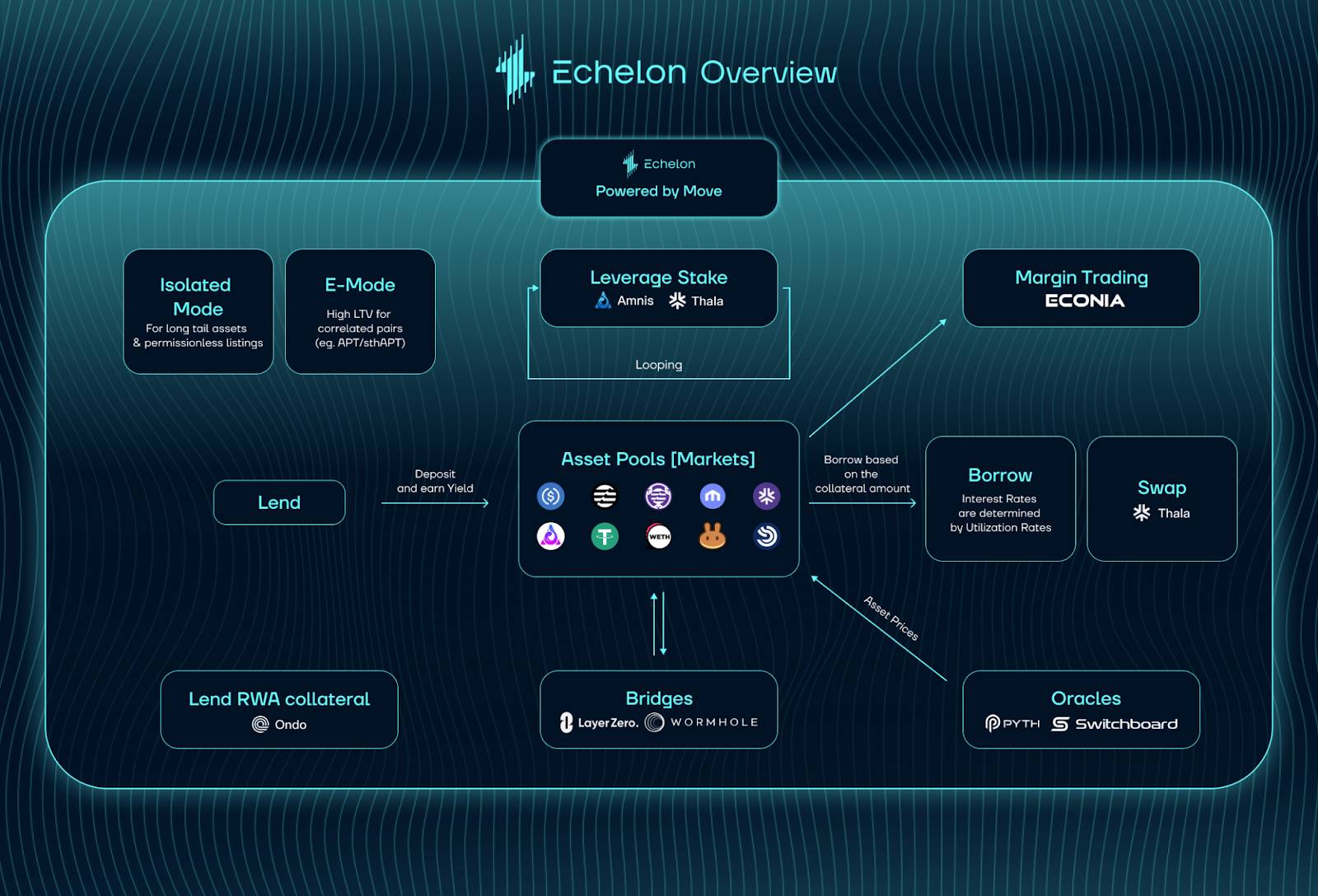 Echelon Overview

Echelon
Powered by Move

Isolated Mode
For long tail assets & permissionless listings

E-Mode
High LTV for correlated pairs (eg. APT/sthAPT)

Leverage Stake
Amnis Thala

Looping

Margin Trading
ECONIA

Lend

Deposit and earn Yield

Asset Pools [Markets]

WETH

Borrow based on the collateral amount

Borrow
Interest Rates are determined by Utilization Rates

Swap
Thala

Asset Prices

Lend RWA collateral
Ondo

Bridges
LayerZero. WORMHOLE

Oracles
PYTH Switchboard